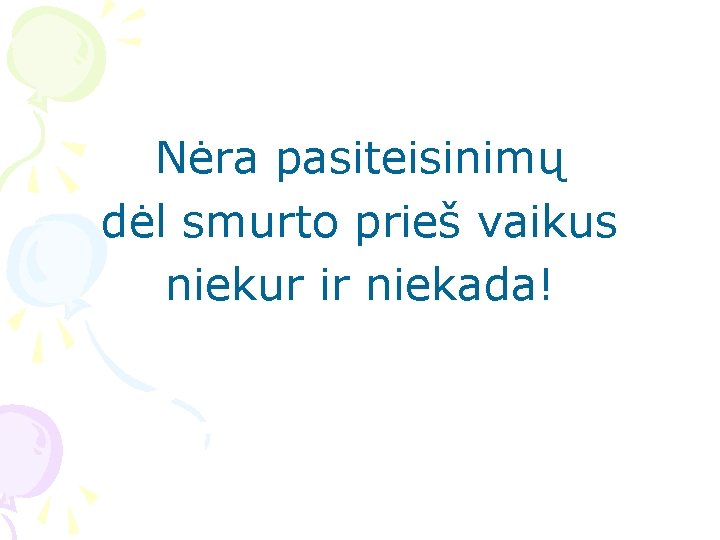 Nėra pasiteisinimų
dėl smurto prieš vaikus
niekur ir niekada!